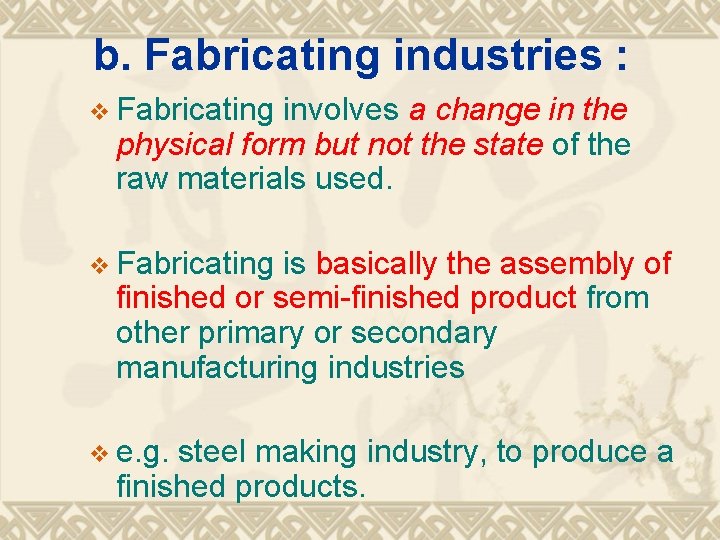 b. Fabricating industries :

❖ Fabricating involves a change in the physical form but not the state of the raw materials used.

❖ Fabricating is basically the assembly of finished or semi-finished product from other primary or secondary manufacturing industries

❖ e.g. steel making industry, to produce a finished products.